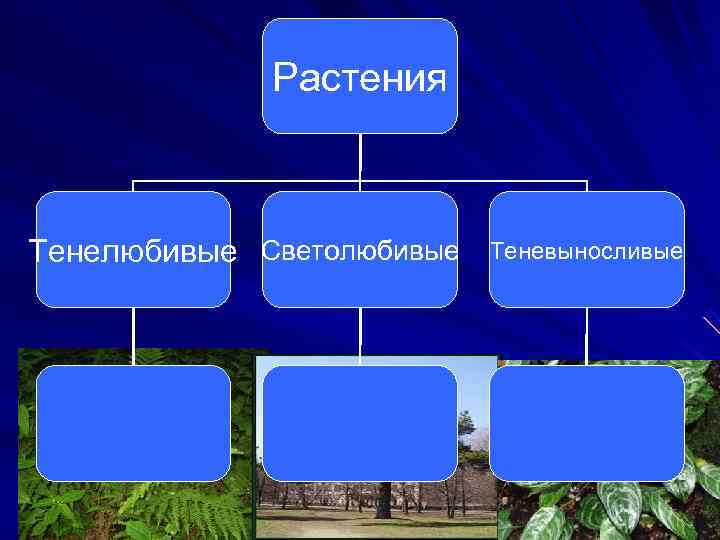 Растения

Тенелюбивые

Светолюбивые

Теневыносливые